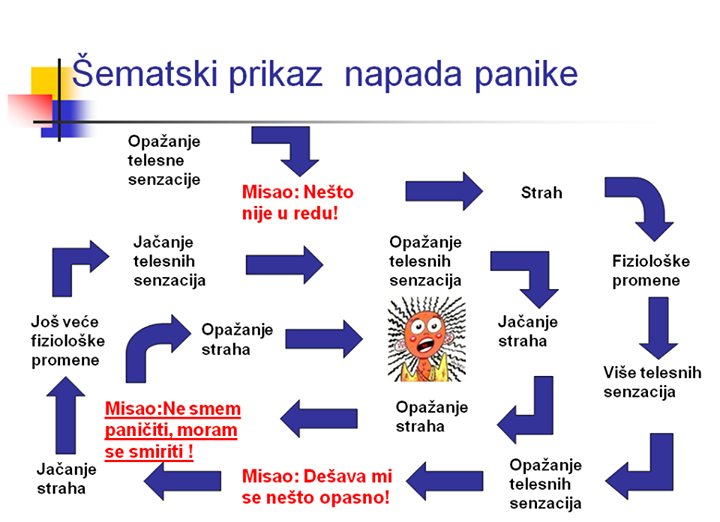 Šematski prikaz napada panike

Opažanje telesne senzacije

Misao: Nešto nije u redu!

Strah

Fiziološke promene

Više telesnih senzacija

Opažanje telesnih senzacija

Misao: Dešava mi se nešto opasno!

Jačanje straha

Još veće fiziološke promene

Jačanje telesnih senzacija

Opažanje telesnih senzacija

Jačanje straha

Opažanje straha

Misao:Ne smem paničiti, moram se smiriti !

Opažanje straha